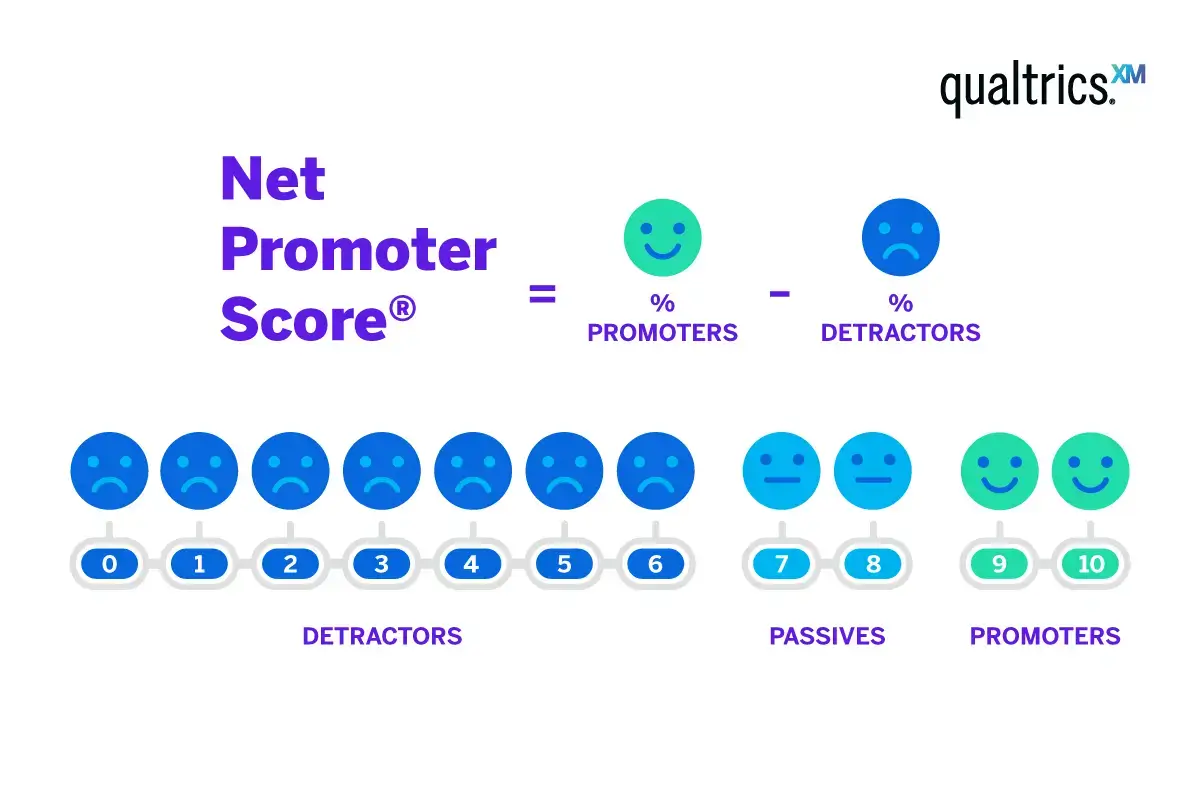 qualtrics.XM

Net Promoter Score® = % PROMOTERS - % DETRACTORS

0 1 2 3 4 5 6 7 8 9 10

DETRACTORS PASSIVES PROMOTERS